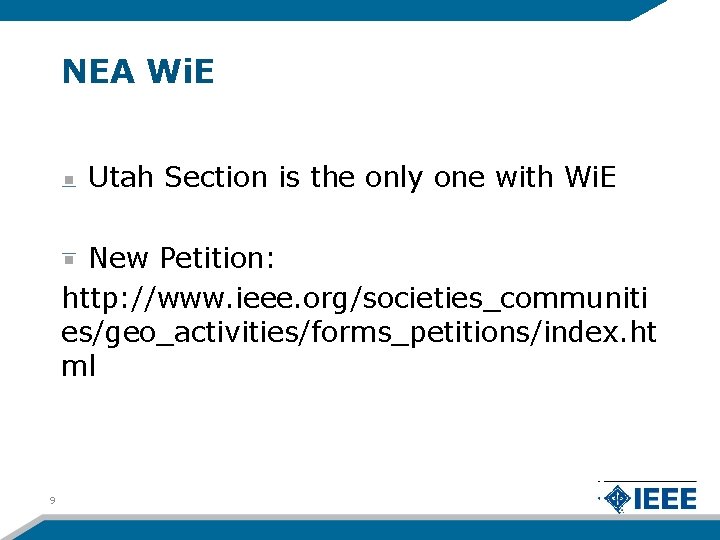 NEA WiE

Utah Section is the only one with WiE

New Petition:
http://www.ieee.org/societies_communities/geo_activities/forms_petitions/index.html

9

IEEE